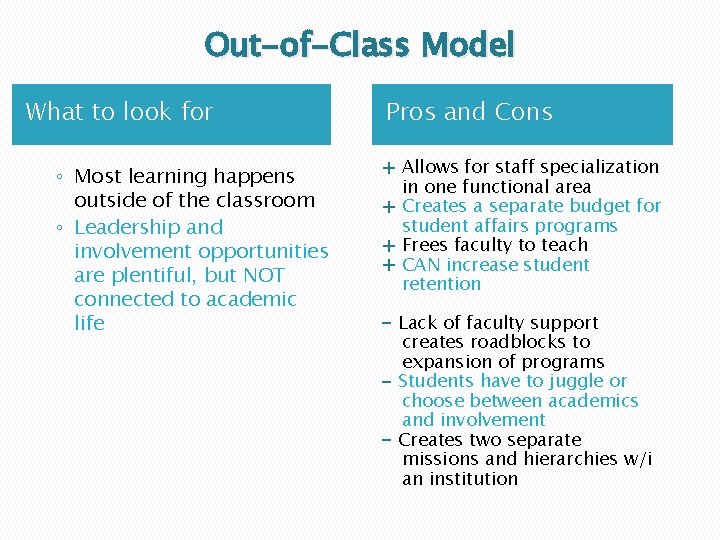 Out-of-Class Model

What to look for

◦ Most learning happens outside of the classroom
◦ Leadership and involvement opportunities are plentiful, but NOT connected to academic life

Pros and Cons

+ Allows for staff specialization in one functional area
+ Creates a separate budget for student affairs programs
+ Frees faculty to teach
+ CAN increase student retention

- Lack of faculty support creates roadblocks to expansion of programs
- Students have to juggle or choose between academics and involvement
- Creates two separate missions and hierarchies w/i an institution